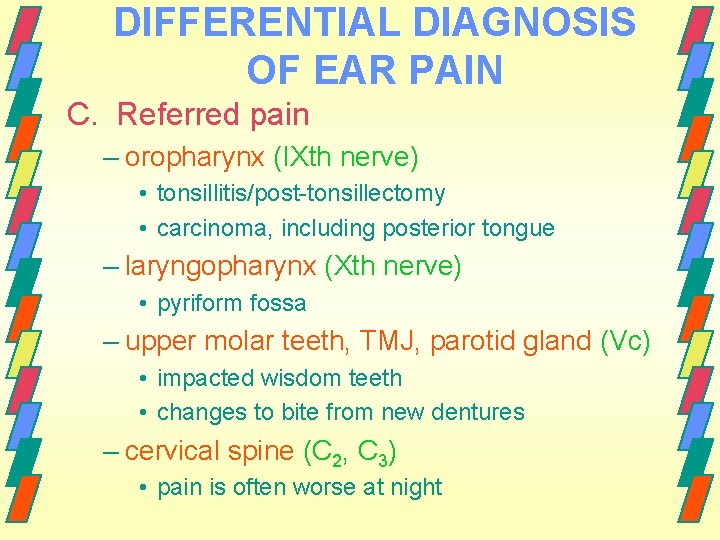 DIFFERENTIAL DIAGNOSIS OF EAR PAIN

C. Referred pain

– oropharynx (IXth nerve)

• tonsillitis/post-tonsillectomy

• carcinoma, including posterior tongue

– laryngopharynx (Xth nerve)

• pyriform fossa

– upper molar teeth, TMJ, parotid gland (Vc)

• impacted wisdom teeth

• changes to bite from new dentures

– cervical spine ($C_2$, $C_3$)

• pain is often worse at night